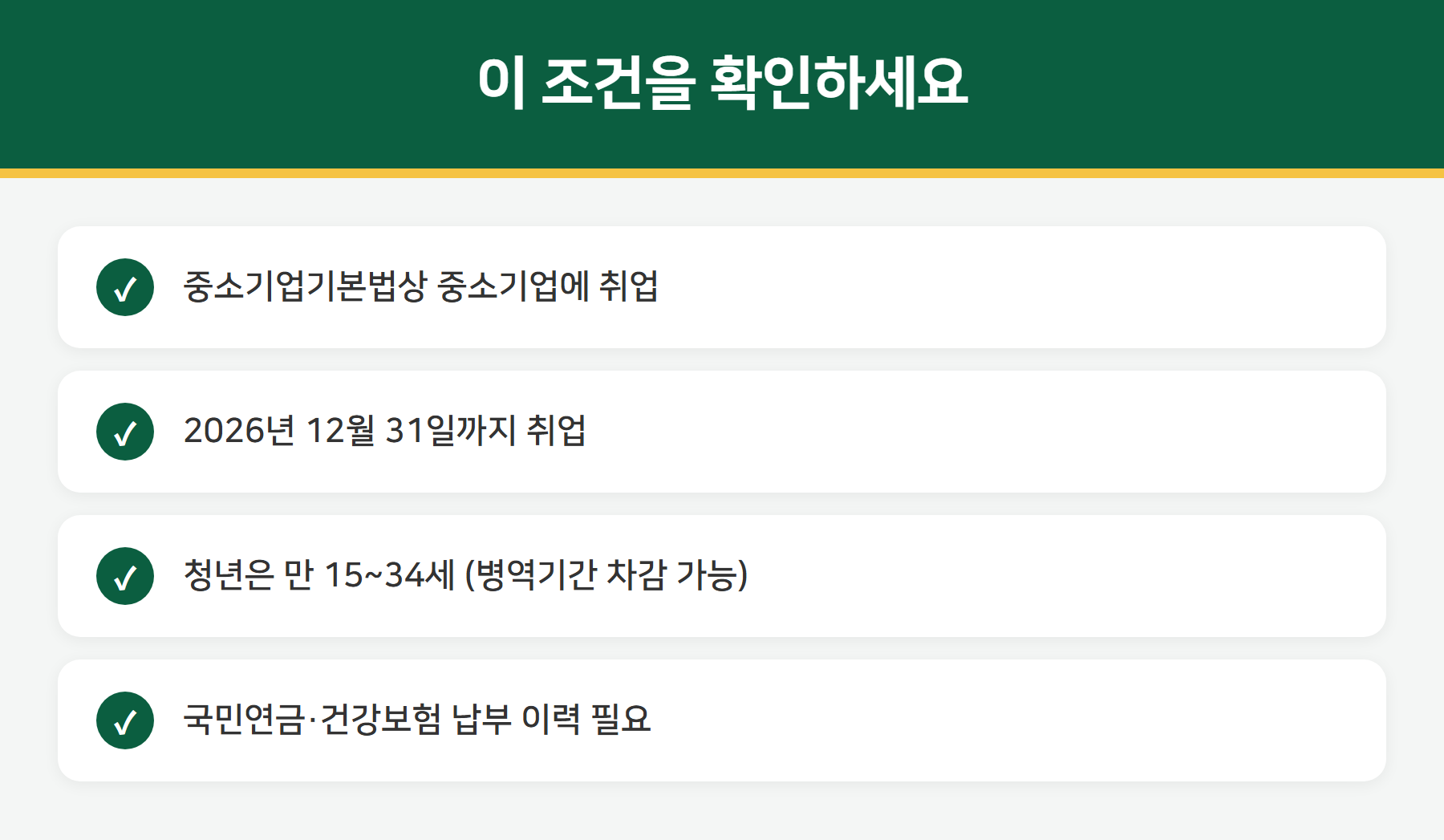 이 조건을 확인하세요

✓ 중소기업기본법상 중소기업에 취업

✓ 2026년 12월 31일까지 취업

✓ 청년은 만 15~34세 (병역기간 차감 가능)

✓ 국민연금·건강보험 납부 이력 필요